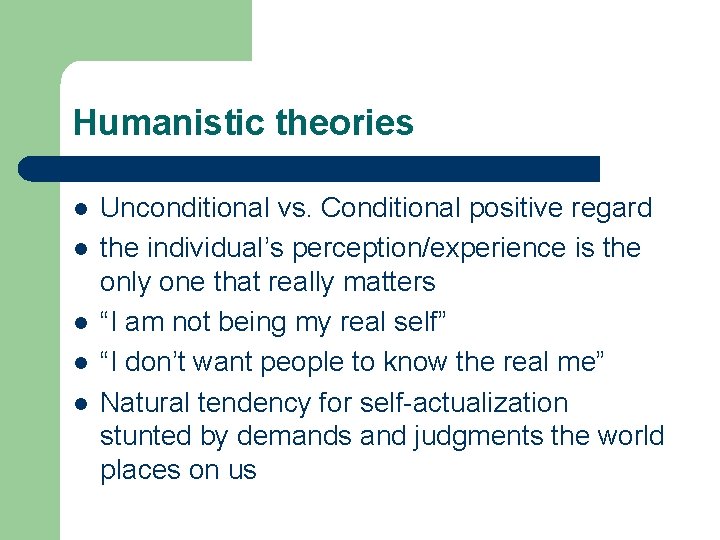 Humanistic theories

- Unconditional vs. Conditional positive regard
- the individual’s perception/experience is the only one that really matters
- “I am not being my real self”
- “I don’t want people to know the real me”
- Natural tendency for self-actualization stunted by demands and judgments the world places on us